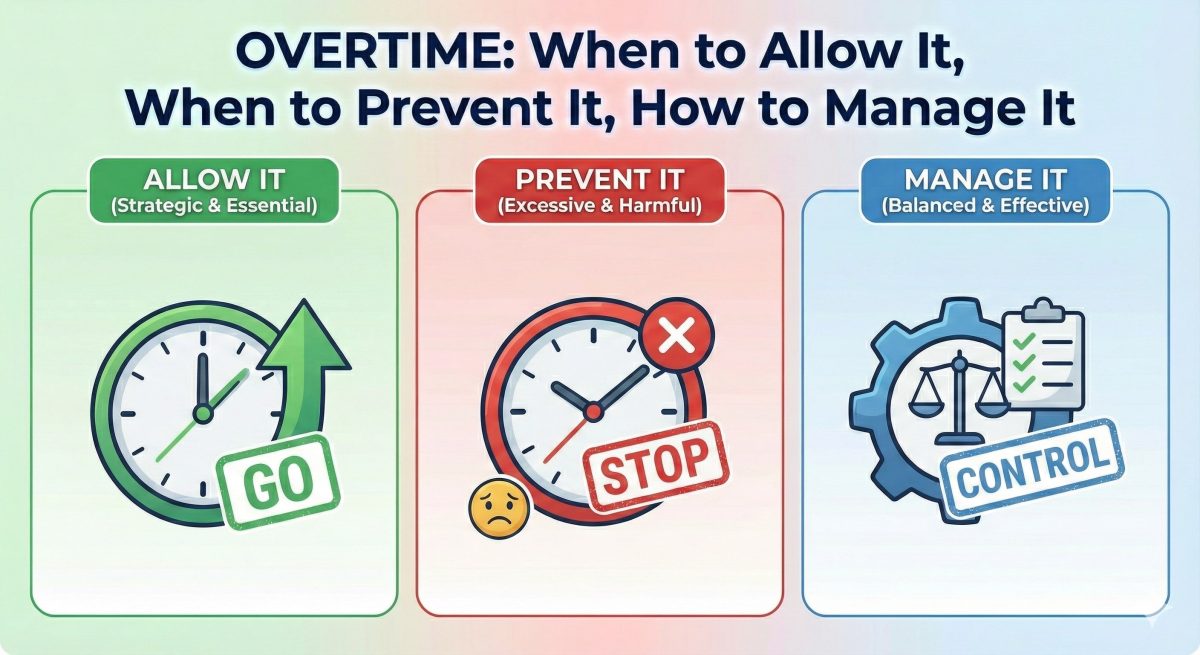 OVERTIME: When to Allow It, When to Prevent It, How to Manage It

ALLOW IT
(Strategic & Essential)

GO

PREVENT IT
(Excessive & Harmful)

STOP

MANAGE IT
(Balanced & Effective)

CONTROL